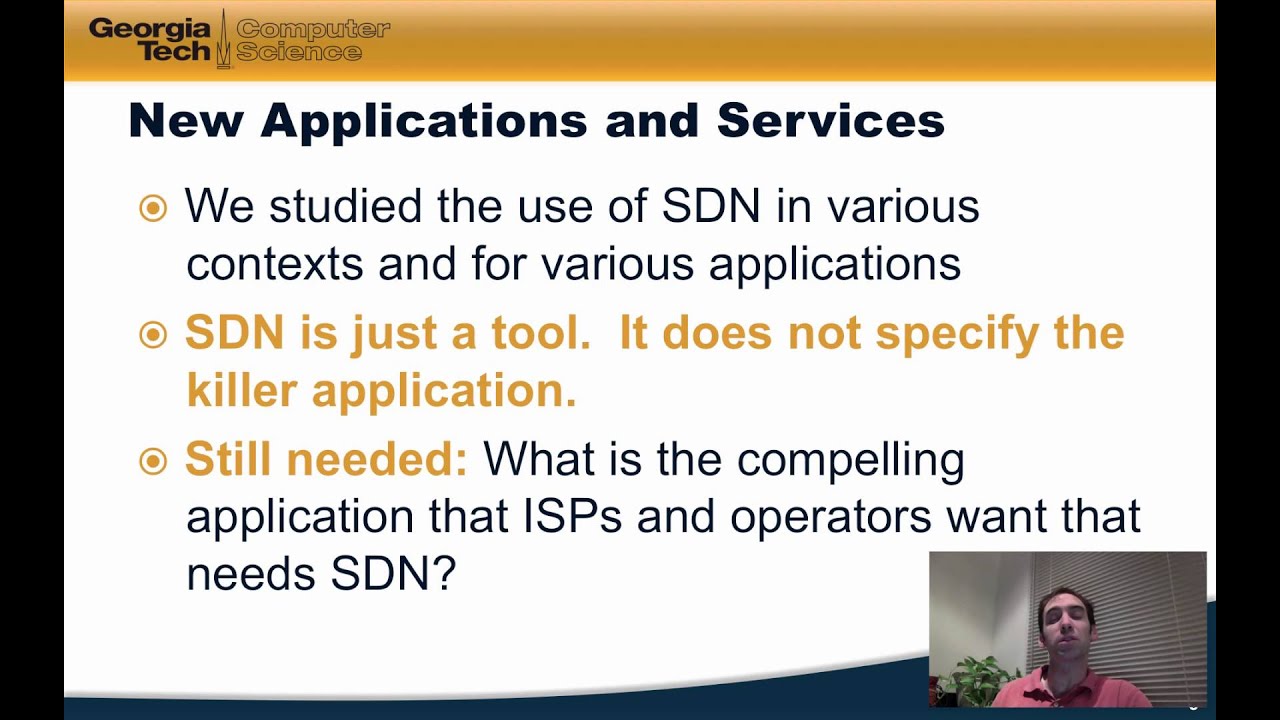 Georgia Tech Computer Science

New Applications and Services

We studied the use of SDN in various contexts and for various applications

SDN is just a tool. It does not specify the killer application.

Still needed: What is the compelling application that ISPs and operators want that needs SDN?